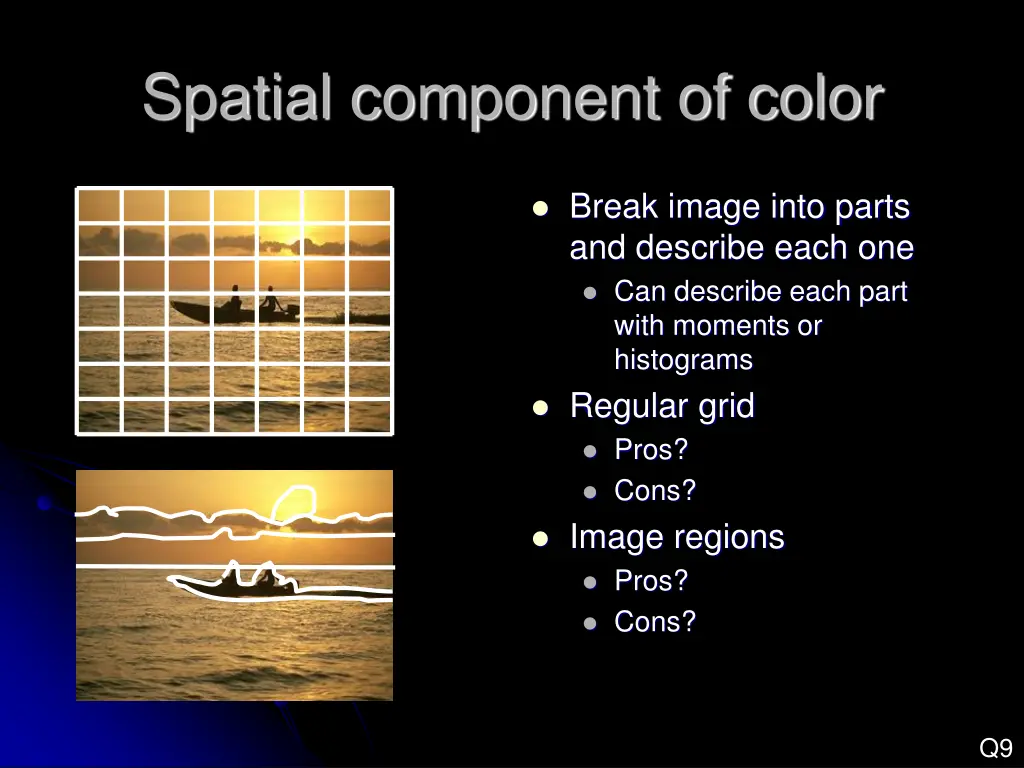 Spatial component of color

- Break image into parts and describe each one
  - Can describe each part with moments or histograms
- Regular grid
  - Pros?
  - Cons?
- Image regions
  - Pros?
  - Cons?

Q9